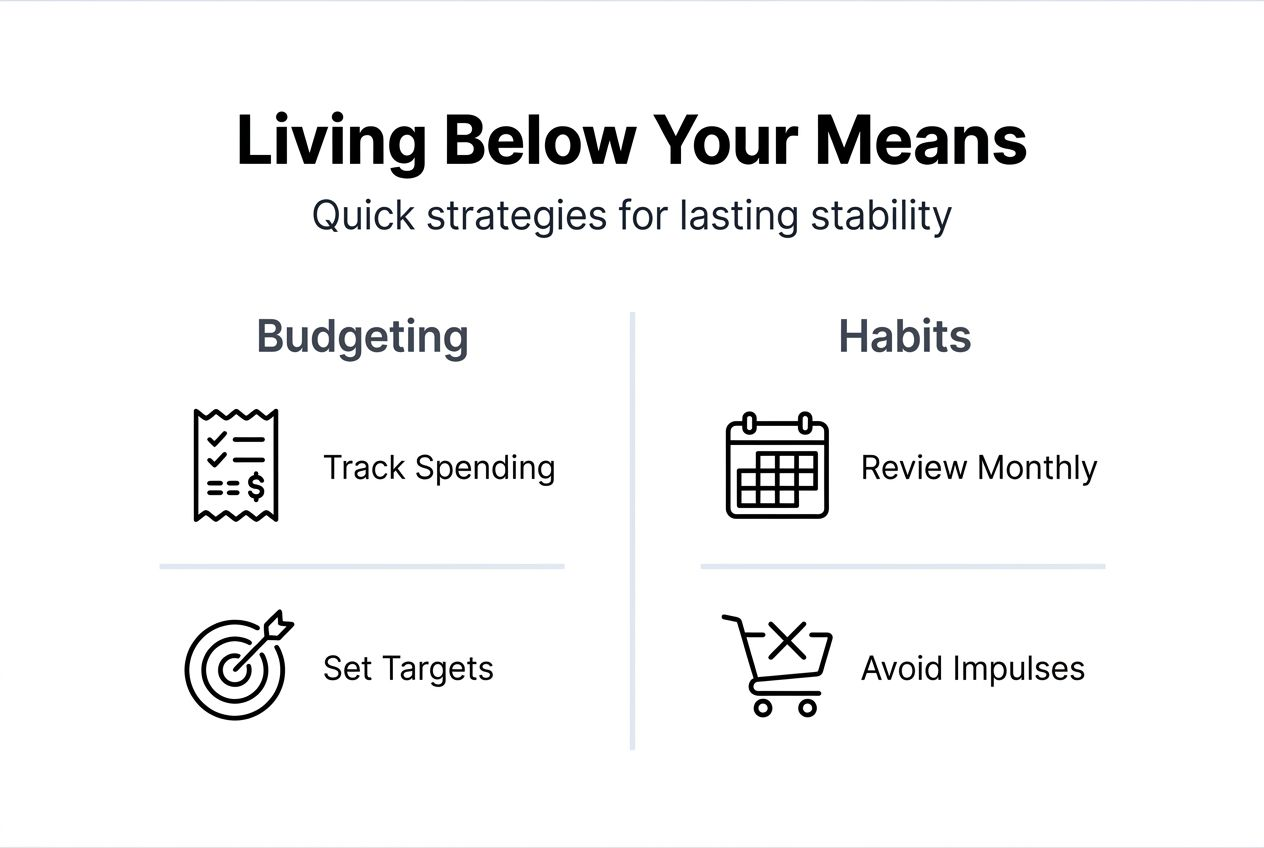 Living Below Your Means

Quick strategies for lasting stability

Budgeting

Track Spending

Set Targets

Habits

Review Monthly

Avoid Impulses